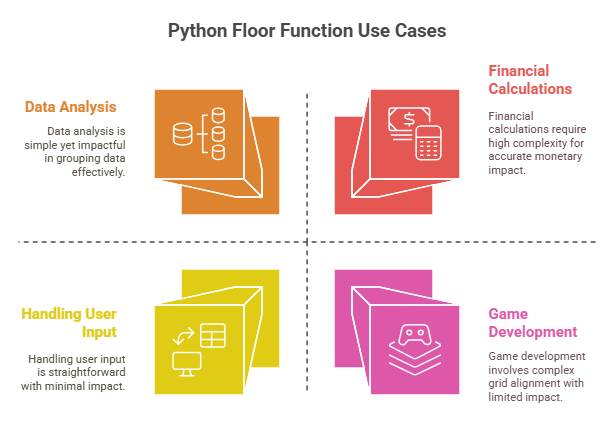 Python Floor Function Use Cases

Data Analysis

Data analysis is simple yet impactful in grouping data effectively.

Financial Calculations

Financial calculations require high complexity for accurate monetary impact.

Handling User Input

Handling user input is straightforward with minimal impact.

Game Development

Game development involves complex grid alignment with limited impact.